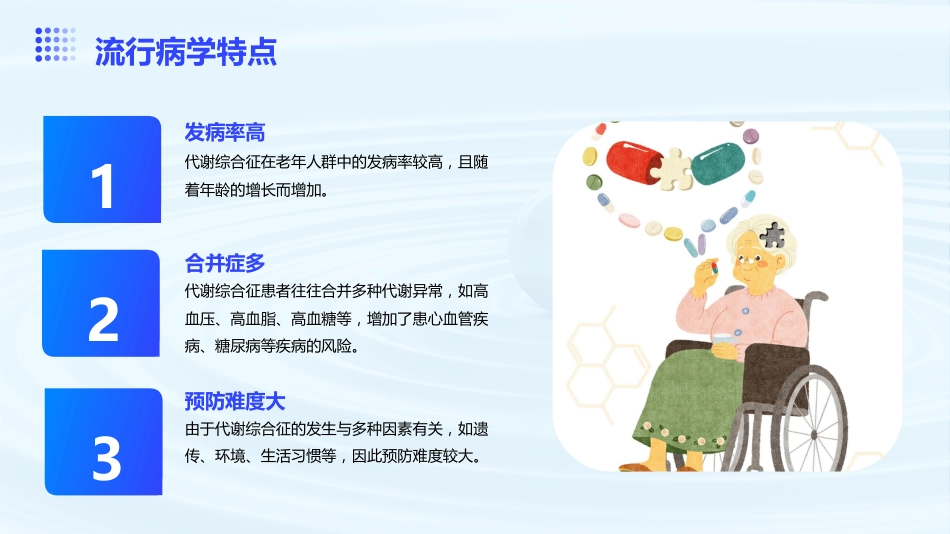 流行病学特点

1

发病率高

代谢综合征在老年人群中的发病率较高，且随着年龄的增长而增加。

2

合并症多

代谢综合征患者往往合并多种代谢异常，如高血压、高血脂、高血糖等，增加了患心血管疾病、糖尿病等疾病的风险。

3

预防难度大

由于代谢综合征的发生与多种因素有关，如遗传、环境、生活习惯等，因此预防难度较大。